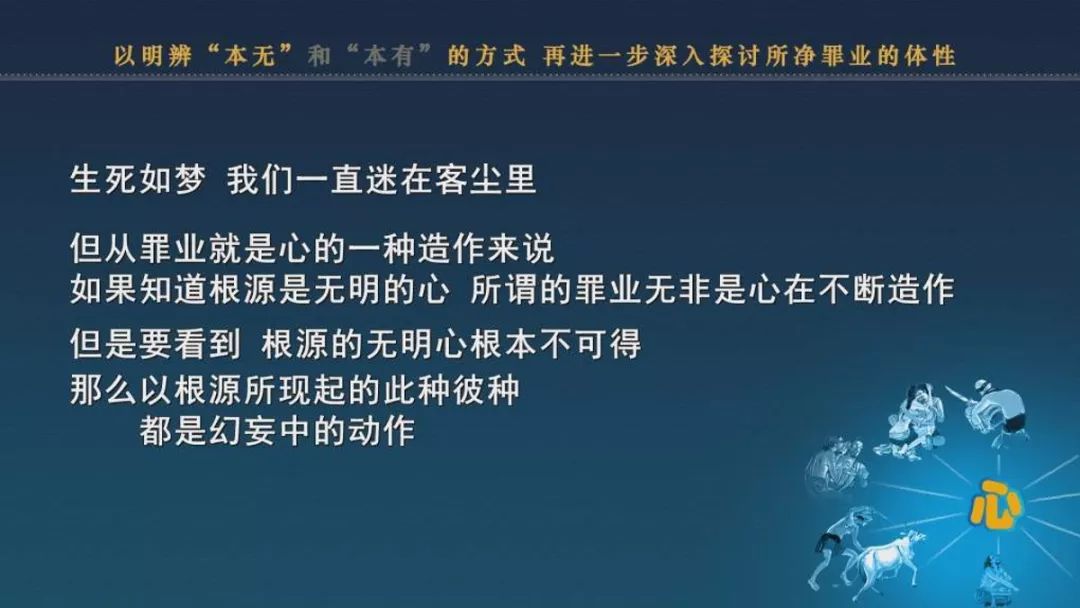 以明辨“本无”和“本有”的方式 再进一步深入探讨所净罪业的体性

生死如梦 我们一直迷在客尘里

但从罪业就是心的一种造作来说
如果知道根源是无明的心 所谓的罪业无非是心在不断造作

但是要看到 根源的无明心根本不可得
那么以根源所现起的此种彼种
都是幻妄中的动作

心